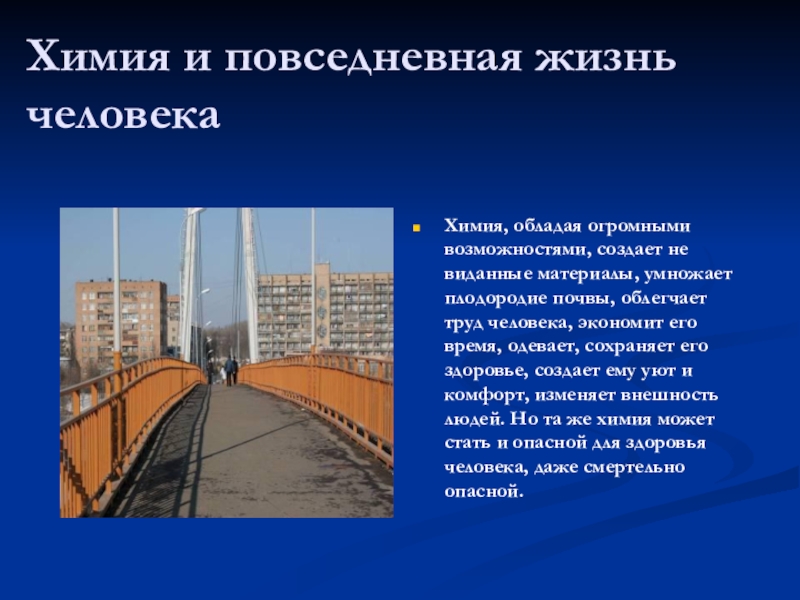 Химия и повседневная жизнь человека

Химия, обладая огромными возможностями, создает не виданные материалы, умножает плодородие почвы, облегчает труд человека, экономит его время, одевает, сохраняет его здоровье, создает ему уют и комфорт, изменяет внешность людей. Но та же химия может стать и опасной для здоровья человека, даже смертельно опасной.